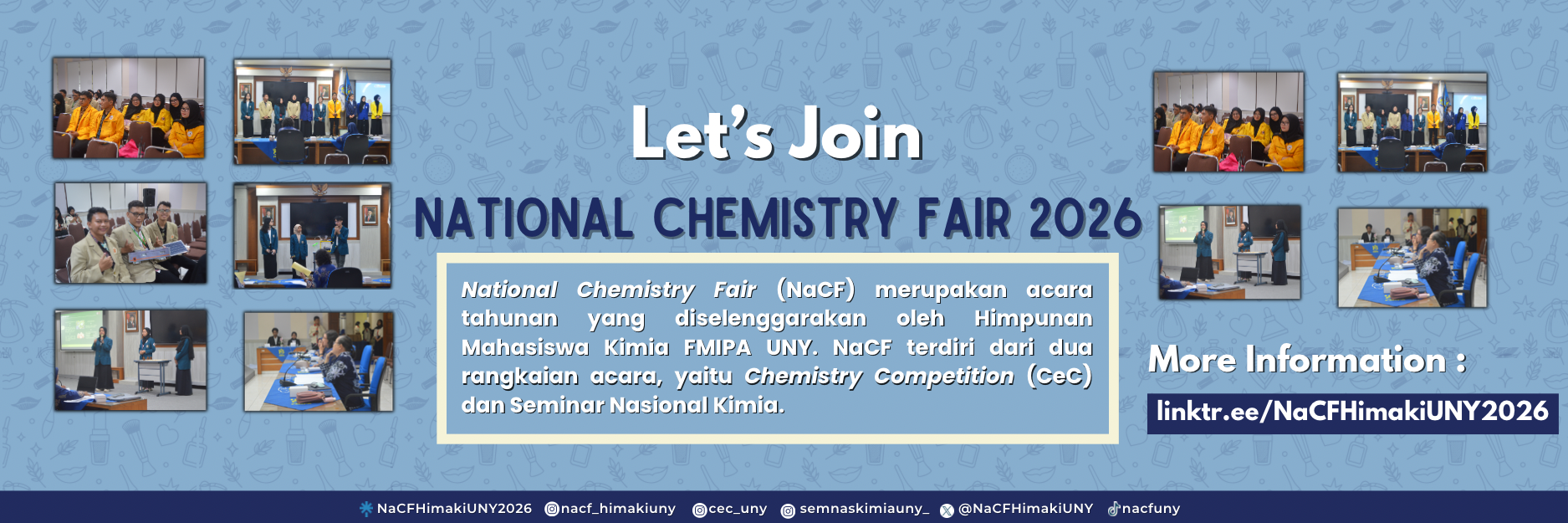 Let's Join

NATIONAL CHEMISTRY FAIR 2026

National Chemistry Fair (NaCF) merupakan acara tahunan yang diselenggarakan oleh Himpunan Mahasiswa Kimia FMIPA UNY. NaCF terdiri dari dua rangkaian acara, yaitu Chemistry Competition (CeC) dan Seminar Nasional Kimia.

More Information :

linktr.ee/NaCFHimakiUNY2026

NaCFHimakiUNY2026 nacf_himakiuny cec_uny semnaskimiauny_ @NaCFHimakiUNY nacfuny